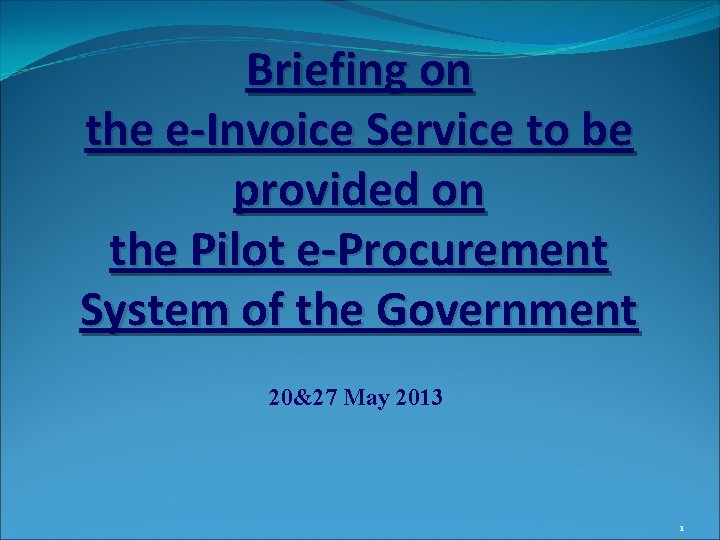 Briefing on
the e-Invoice Service to be provided on
the Pilot e-Procurement System of the Government

20&27 May 2013

1